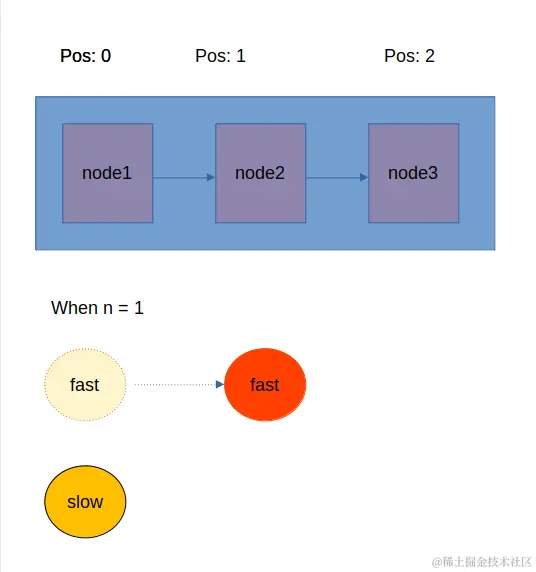 Pos: 0 Pos: 1 Pos: 2

node1 node2 node3

When n = 1

fast fast

slow

@稀土掘金技术社区